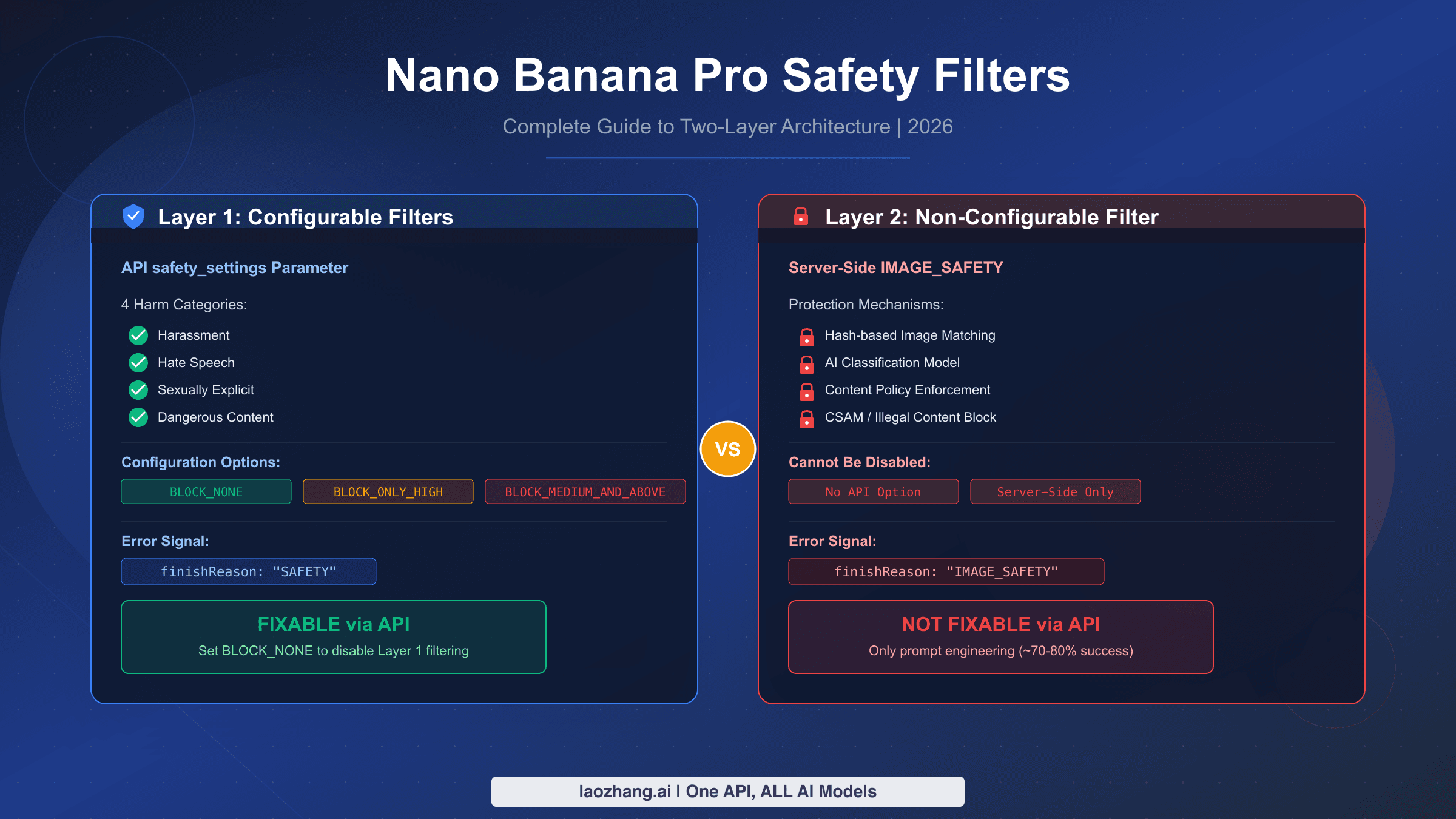 Nano Banana Pro Safety Filters

Complete Guide to Two-Layer Architecture | 2026

Layer 1: Configurable Filters

API safety_settings Parameter

4 Harm Categories:

Harassment
Hate Speech
Sexually Explicit
Dangerous Content

Configuration Options:

BLOCK_NONE
BLOCK_ONLY_HIGH
BLOCK_MEDIUM_AND_ABOVE

Error Signal:

finishReason: "SAFETY"

FIXABLE via API
Set BLOCK_NONE to disable Layer 1 filtering

VS

Layer 2: Non-Configurable Filter

Server-Side IMAGE_SAFETY

Protection Mechanisms:

Hash-based Image Matching
AI Classification Model
Content Policy Enforcement
CSAM / Illegal Content Block

Cannot Be Disabled:

No API Option
Server-Side Only

Error Signal:

finishReason: "IMAGE_SAFETY"

NOT FIXABLE via API
Only prompt engineering (~70-80% success)

laozhang.ai | One API, ALL AI Models